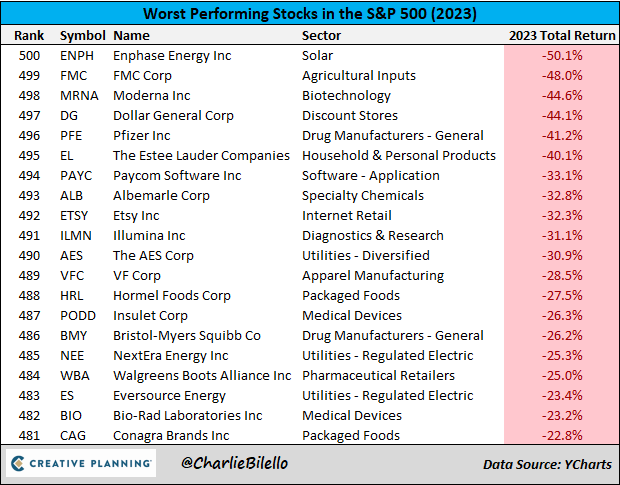 Worst Performing Stocks in the S&P 500 (2023)

| Rank | Symbol | Name | Sector | 2023 Total Return |
|---|---|---|---|---|
| 500 | ENPH | Enphase Energy Inc | Solar | -50.1% |
| 499 | FMC | FMC Corp | Agricultural Inputs | -48.0% |
| 498 | MRNA | Moderna Inc | Biotechnology | -44.6% |
| 497 | DG | Dollar General Corp | Discount Stores | -44.1% |
| 496 | PFE | Pfizer Inc | Drug Manufacturers - General | -41.2% |
| 495 | EL | The Estee Lauder Companies | Household & Personal Products | -40.1% |
| 494 | PAYC | Paycom Software Inc | Software - Application | -33.1% |
| 493 | ALB | Albemarle Corp | Specialty Chemicals | -32.8% |
| 492 | ETSY | Etsy Inc | Internet Retail | -32.3% |
| 491 | ILMN | Illumina Inc | Diagnostics & Research | -31.1% |
| 490 | AES | The AES Corp | Utilities - Diversified | -30.9% |
| 489 | VFC | VF Corp | Apparel Manufacturing | -28.5% |
| 488 | HRL | Hormel Foods Corp | Packaged Foods | -27.5% |
| 487 | PODD | Insulet Corp | Medical Devices | -26.3% |
| 486 | BMY | Bristol-Myers Squibb Co | Drug Manufacturers - General | -26.2% |
| 485 | NEE | NextEra Energy Inc | Utilities - Regulated Electric | -25.3% |
| 484 | WBA | Walgreens Boots Alliance Inc | Pharmaceutical Retailers | -25.0% |
| 483 | ES | Eversource Energy | Utilities - Regulated Electric | -23.4% |
| 482 | BIO | Bio-Rad Laboratories Inc | Medical Devices | -23.2% |
| 481 | CAG | Conagra Brands Inc | Packaged Foods | -22.8% |

CREATIVE PLANNING

@CharlieBilello

Data Source: YCharts